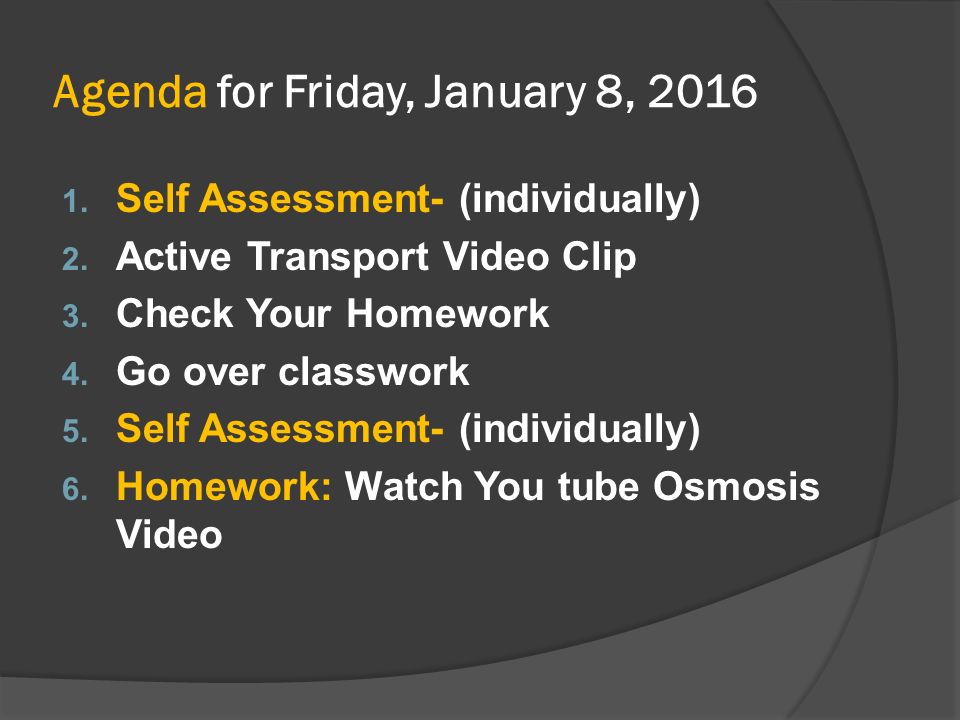 Agenda for Friday, January 8, 2016

1. Self Assessment- (individually)
2. Active Transport Video Clip
3. Check Your Homework
4. Go over classwork
5. Self Assessment- (individually)
6. Homework: Watch You tube Osmosis Video